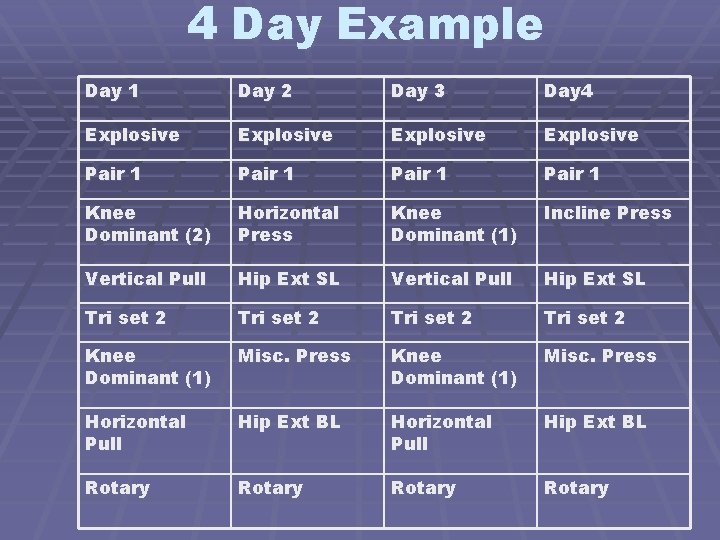 4 Day Example

| Day 1 | Day 2 | Day 3 | Day4 |
|---|---|---|---|
| Explosive | Explosive | Explosive | Explosive |
| Pair 1 | Pair 1 | Pair 1 | Pair 1 |
| Knee Dominant (2) | Horizontal Press | Knee Dominant (1) | Incline Press |
| Vertical Pull | Hip Ext SL | Vertical Pull | Hip Ext SL |
| Tri set 2 | Tri set 2 | Tri set 2 | Tri set 2 |
| Knee Dominant (1) | Misc. Press | Knee Dominant (1) | Misc. Press |
| Horizontal Pull | Hip Ext BL | Horizontal Pull | Hip Ext BL |
| Rotary | Rotary | Rotary | Rotary |